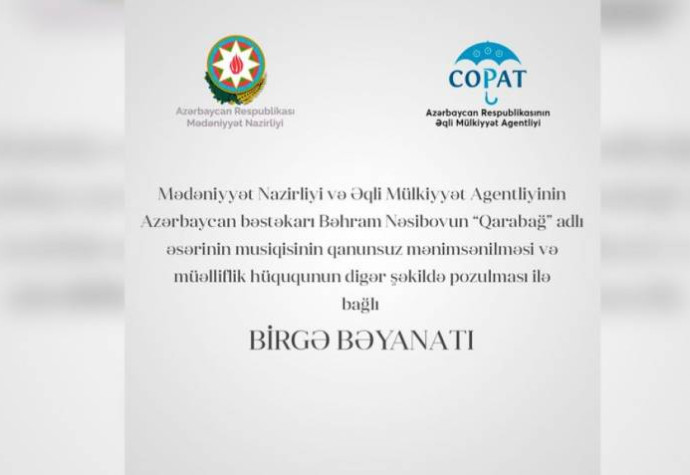 Azərbaycan Respublikası
Mədəniyyət Nazirliyi

COPAT
Azərbaycan Respublikasının
Əqli Mülkiyyət Agentliyi

Mədəniyyət Nazirliyi və Əqli Mülkiyyət Agentliyinin Azərbaycan bəstəkarı Bəhram Nəsibovun "Qarabağ" adlı əsərinin musiqisinin qanunsuz mənimsənilməsi və müəlliflik hüququnun digər şəkildə pozulması ilə bağlı

BİRGƏ BƏYANATI